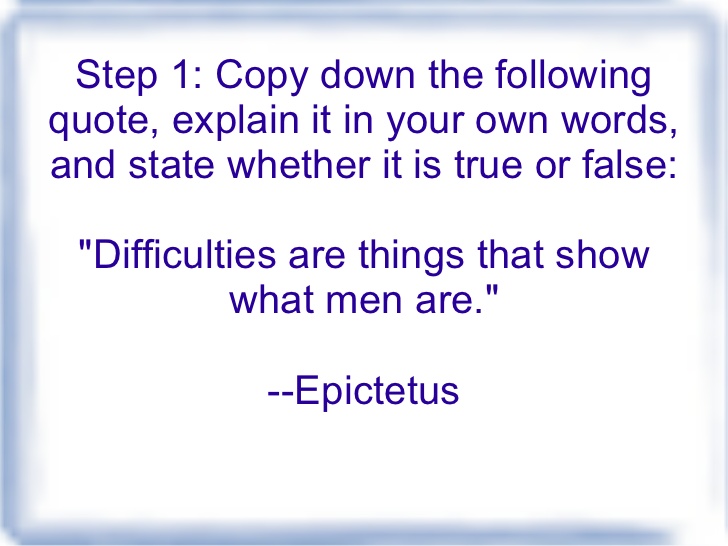 Step 1: Copy down the following quote, explain it in your own words, and state whether it is true or false:

"Difficulties are things that show what men are."

--Epictetus